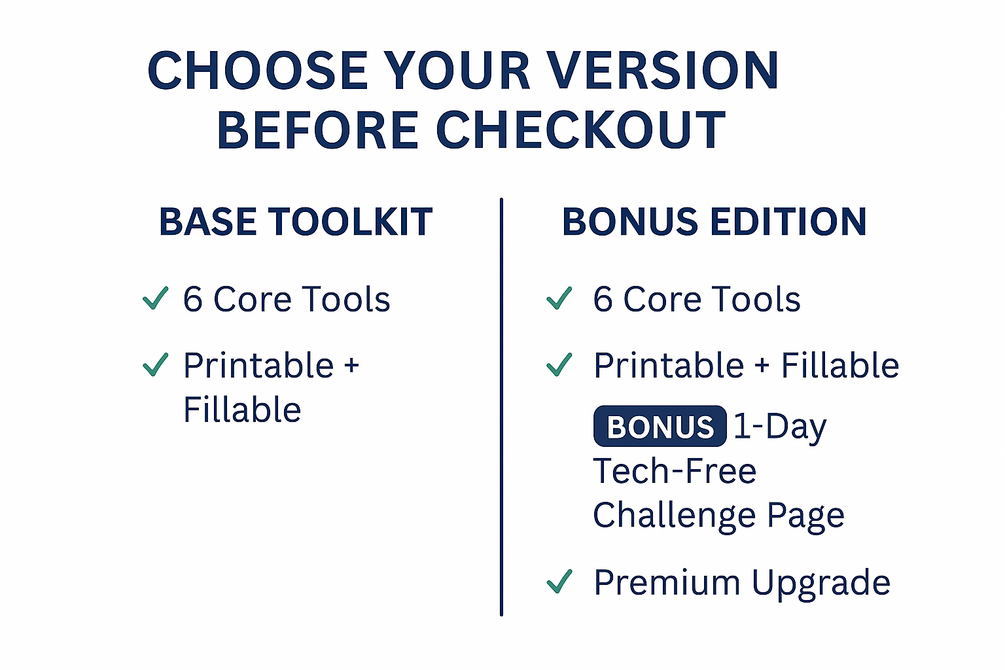 CHOOSE YOUR VERSION BEFORE CHECKOUT

BASE TOOLKIT

✓ 6 Core Tools

✓ Printable + Fillable

BONUS EDITION

✓ 6 Core Tools

✓ Printable + Fillable

BONUS 1-Day Tech-Free Challenge Page

✓ Premium Upgrade